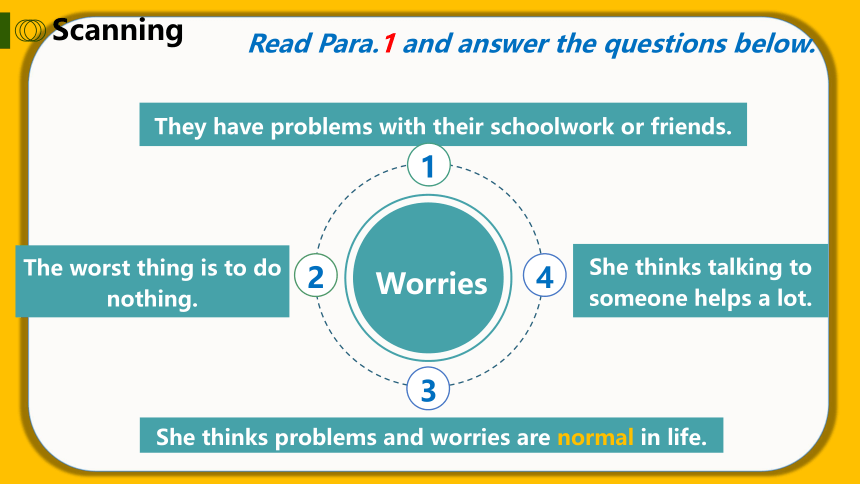 Scanning

Read Para.1 and answer the questions below.

They have problems with their schoolwork or friends.

1

The worst thing is to do nothing.

2

Worries

4

She thinks talking to someone helps a lot.

3

She thinks problems and worries are normal in life.